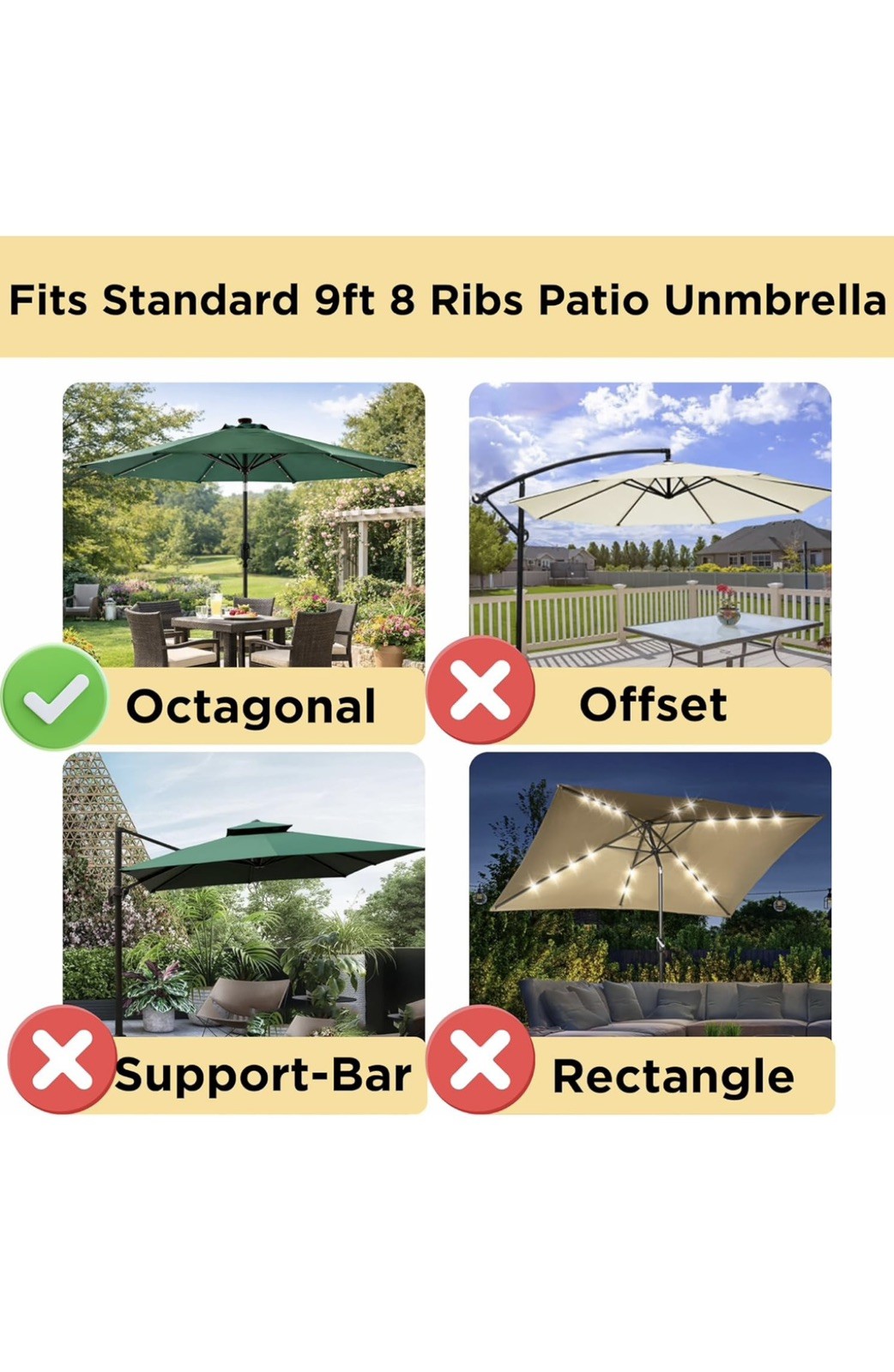 Fits Standard 9ft 8 Ribs Patio Unmbrella

Octagonal

Offset

Support-Bar

Rectangle